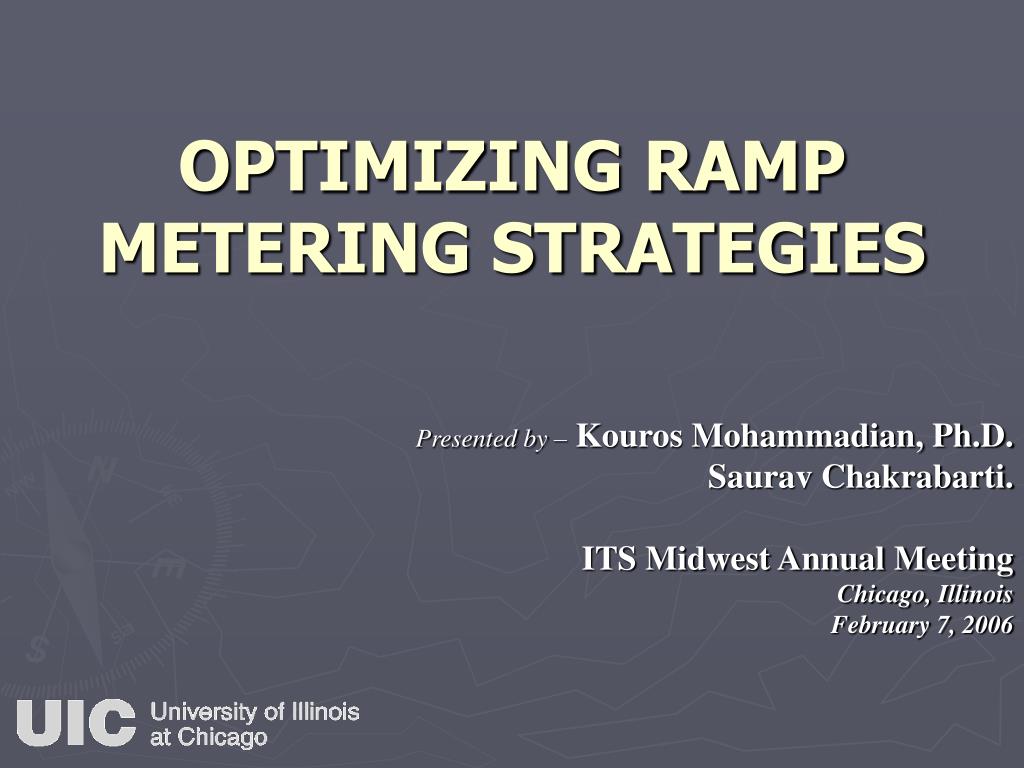 OPTIMIZING RAMP METERING STRATEGIES

Presented by – Kouros Mohammadian, Ph.D.
Saurav Chakrabarti.

ITS Midwest Annual Meeting
Chicago, Illinois
February 7, 2006

UIC University of Illinois at Chicago